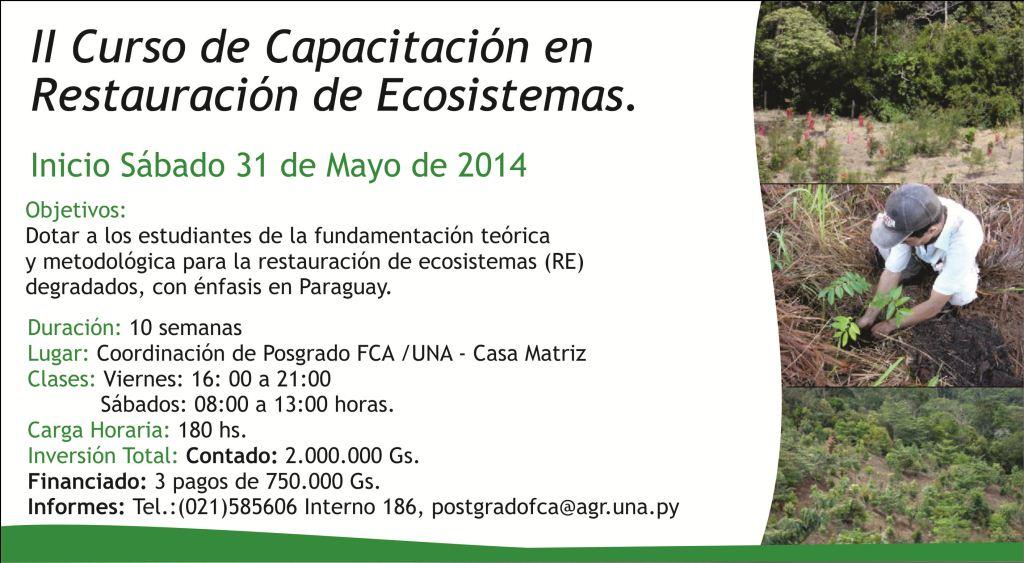 II Curso de Capacitación en Restauración de Ecosistemas.

Inicio Sábado 31 de Mayo de 2014

Objetivos:
Dotar a los estudiantes de la fundamentación teórica y metodológica para la restauración de ecosistemas (RE) degradados, con énfasis en Paraguay.

Duración: 10 semanas
Lugar: Coordinación de Posgrado FCA /UNA - Casa Matriz
Clases: Viernes: 16: 00 a 21:00
Sábados: 08:00 a 13:00 horas.
Carga Horaria: 180 hs.
Inversión Total: Contado: 2.000.000 Gs.
Financiado: 3 pagos de 750.000 Gs.
Informes: Tel.:(021)585606 Interno 186, postgradofca@agr.una.py